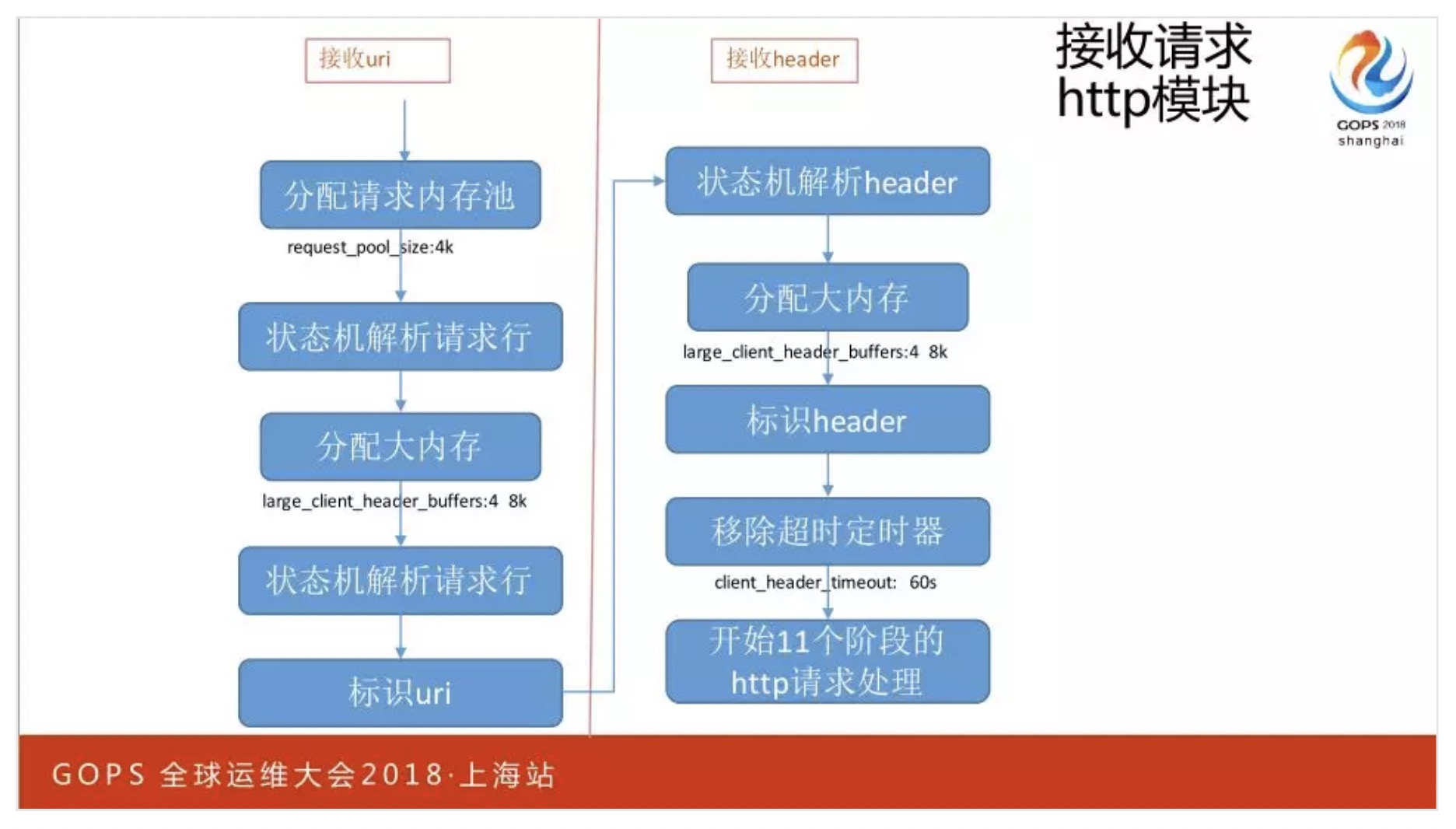 接收请求
http模块

GOPS 2018
shanghai

接收uri

分配请求内存池

request_pool_size:4k

状态机解析请求行

分配大内存

large_client_header_buffers:4 8k

状态机解析请求行

标识uri

接收header

状态机解析header

分配大内存

large_client_header_buffers:4 8k

标识header

移除超时定时器

client_header_timeout: 60s

开始11个阶段的http请求处理

GOPS 全球运维大会2018·上海站